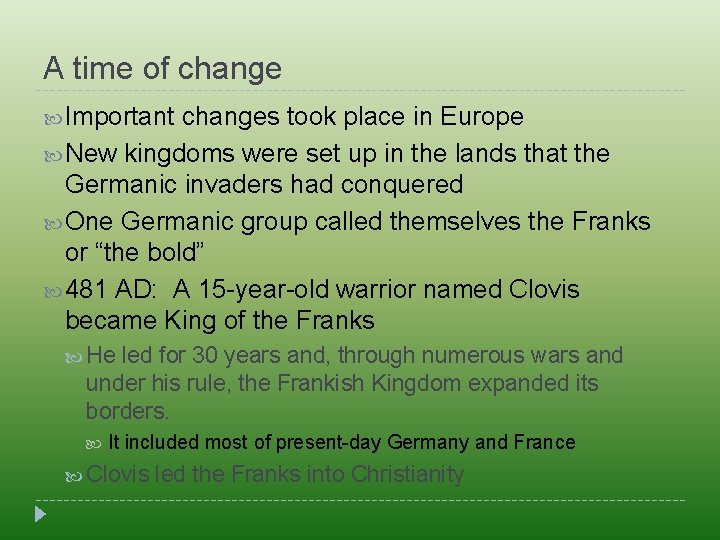 A time of change

Important changes took place in Europe

New kingdoms were set up in the lands that the Germanic invaders had conquered

One Germanic group called themselves the Franks or “the bold”

481 AD:  A 15-year-old warrior named Clovis became King of the Franks

He led for 30 years and, through numerous wars and under his rule, the Frankish Kingdom expanded its borders.

It included most of present-day Germany and France

Clovis led the Franks into Christianity